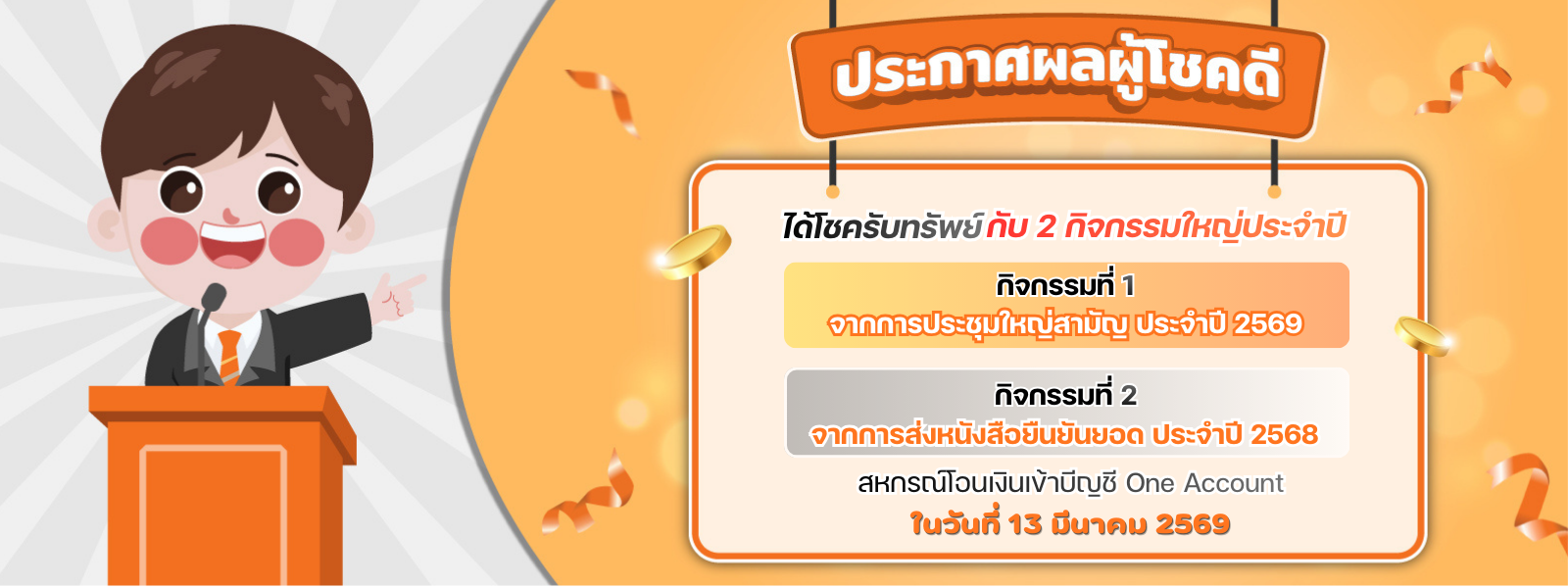 ประกาศผลผู้โชคดี

ได้โชครับทรัพย์ กับ 2 กิจกรรมใหญ่ประจำปี

กิจกรรมที่ 1
จากการประชุมใหญ่สามัญ ประจำปี 2569

กิจกรรมที่ 2
จากการส่งหนังสือยืนยันยอด ประจำปี 2568

สหกรณ์โอนเงินเข้าบัญชี One Account
ในวันที่ 13 มีนาคม 2569